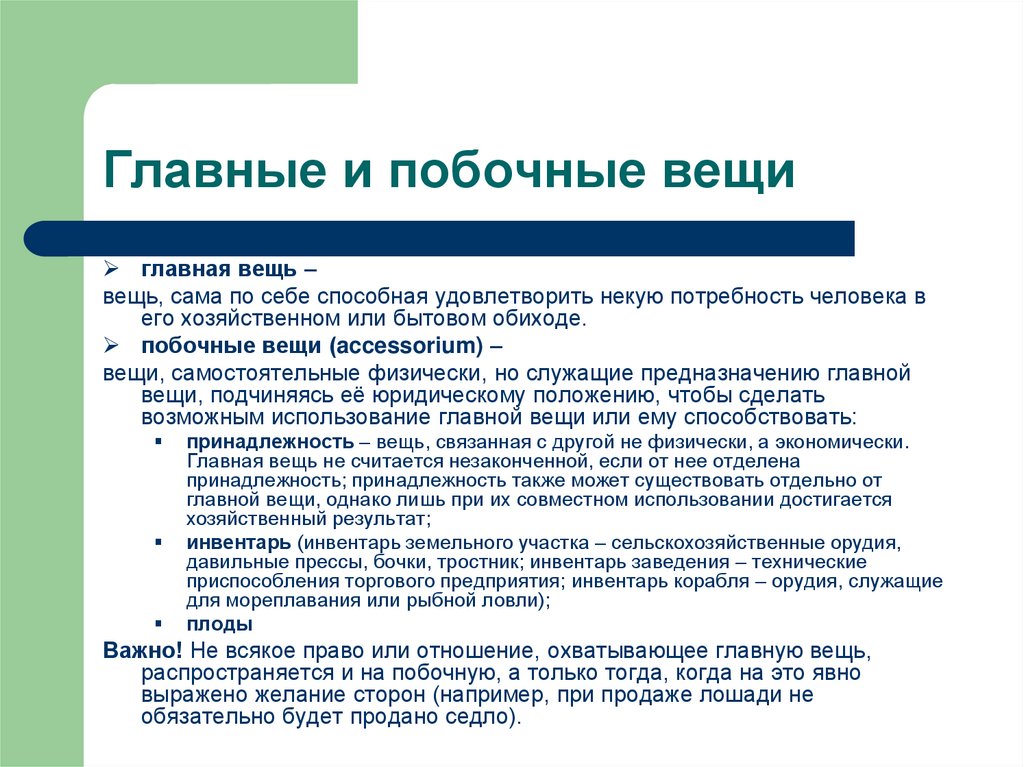 Главные и побочные вещи

➢ главная вещь –

вещь, сама по себе способная удовлетворить некую потребность человека в его хозяйственном или бытовом обиходе.

➢ побочные вещи (accessorium) –

вещи, самостоятельные физически, но служащие предназначению главной вещи, подчиняясь её юридическому положению, чтобы сделать возможным использование главной вещи или ему способствовать:

▪ принадлежность – вещь, связанная с другой не физически, а экономически. Главная вещь не считается незаконченной, если от нее отделена принадлежность; принадлежность также может существовать отдельно от главной вещи, однако лишь при их совместном использовании достигается хозяйственный результат;

▪ инвентарь (инвентарь земельного участка – сельскохозяйственные орудия, давильные прессы, бочки, тростник; инвентарь заведения – технические приспособления торгового предприятия; инвентарь корабля – орудия, служащие для мореплавания или рыбной ловли);

▪ плоды

Важно! Не всякое право или отношение, охватывающее главную вещь, распространяется и на побочную, а только тогда, когда на это явно выражено желание сторон (например, при продаже лошади не обязательно будет продано седло).